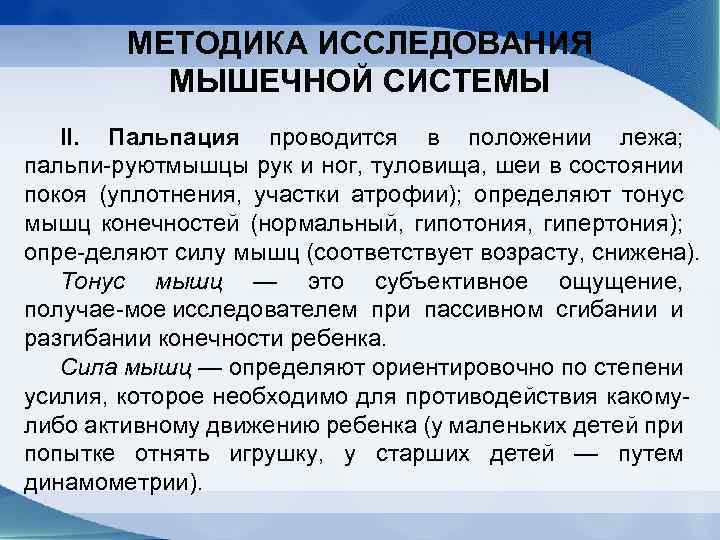 МЕТОДИКА ИССЛЕДОВАНИЯ МЫШЕЧНОЙ СИСТЕМЫ

II. Пальпация проводится в положении лежа; пальпи-руютмышцы рук и ног, туловища, шеи в состоянии покоя (уплотнения, участки атрофии); определяют тонус мышц конечностей (нормальный, гипотония, гипертония); опре-деляют силу мышц (соответствует возрасту, снижена).

Тонус мышц — это субъективное ощущение, получае-мое исследователем при пассивном сгибании и разгибании конечности ребенка.

Сила мышц — определяют ориентировочно по степени усилия, которое необходимо для противодействия какому-либо активному движению ребенка (у маленьких детей при попытке отнять игрушку, у старших детей — путем динамометрии).